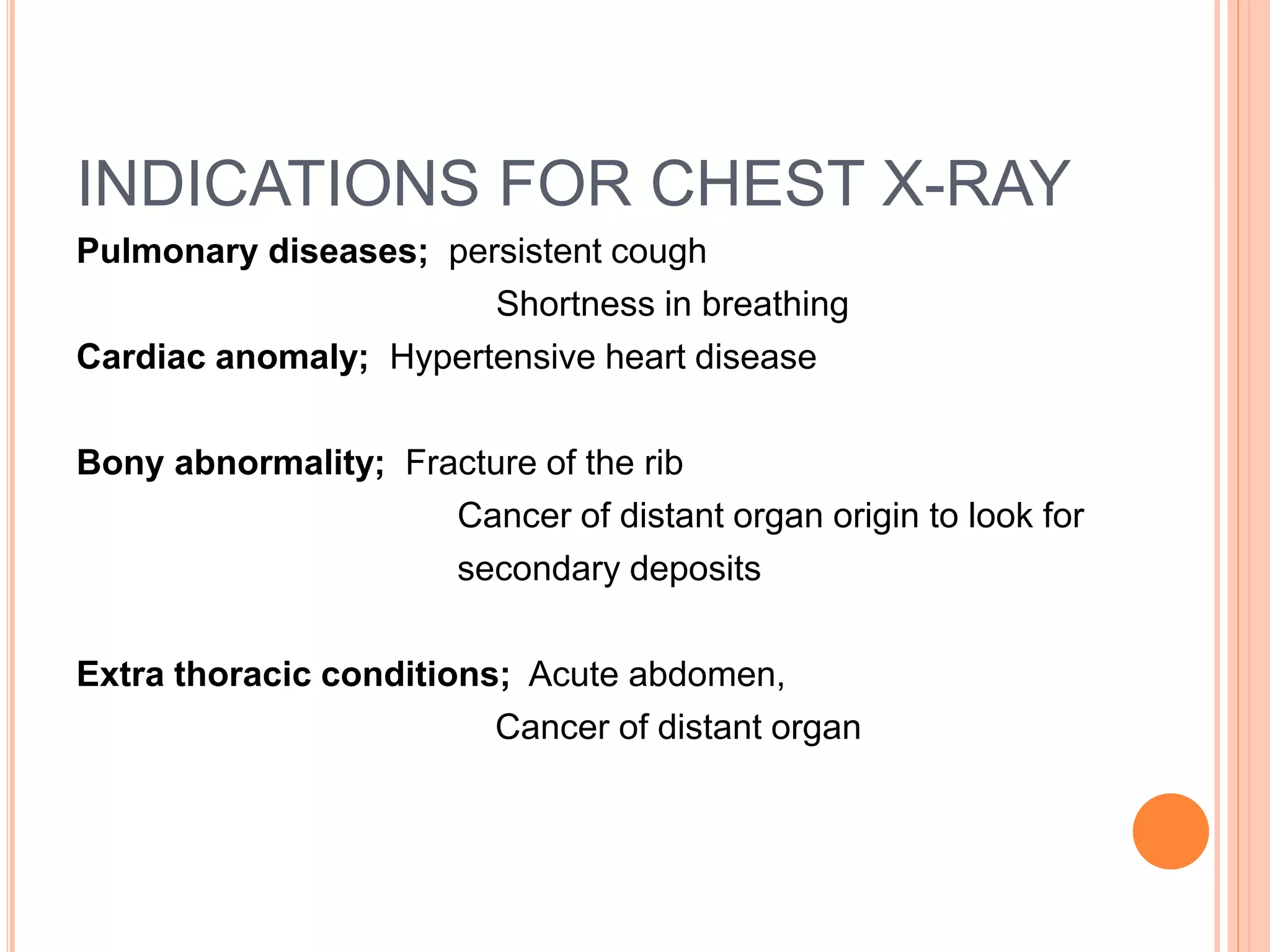 INDICATIONS FOR CHEST X-RAY

Pulmonary diseases; persistent cough
Shortness in breathing

Cardiac anomaly; Hypertensive heart disease

Bony abnormality; Fracture of the rib
Cancer of distant organ origin to look for secondary deposits

Extra thoracic conditions; Acute abdomen,
Cancer of distant organ